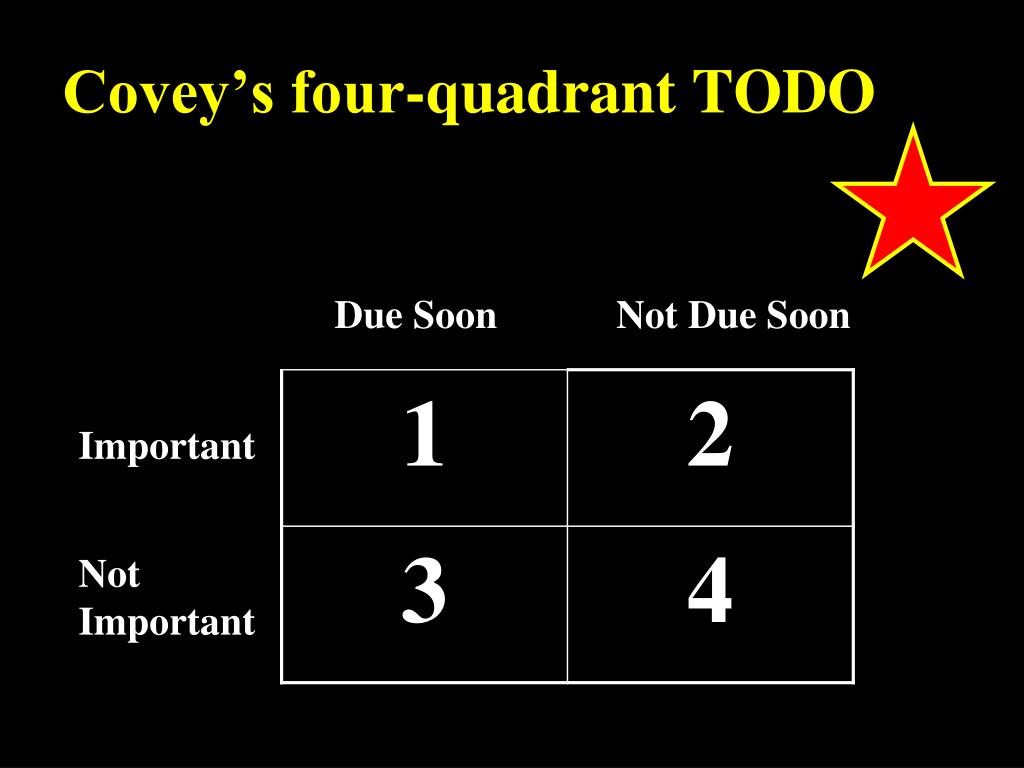 Covey’s four-quadrant TODO

| | Due Soon | Not Due Soon |
|---|---|---|
| Important | 1 | 2 |
| Not Important | 3 | 4 |